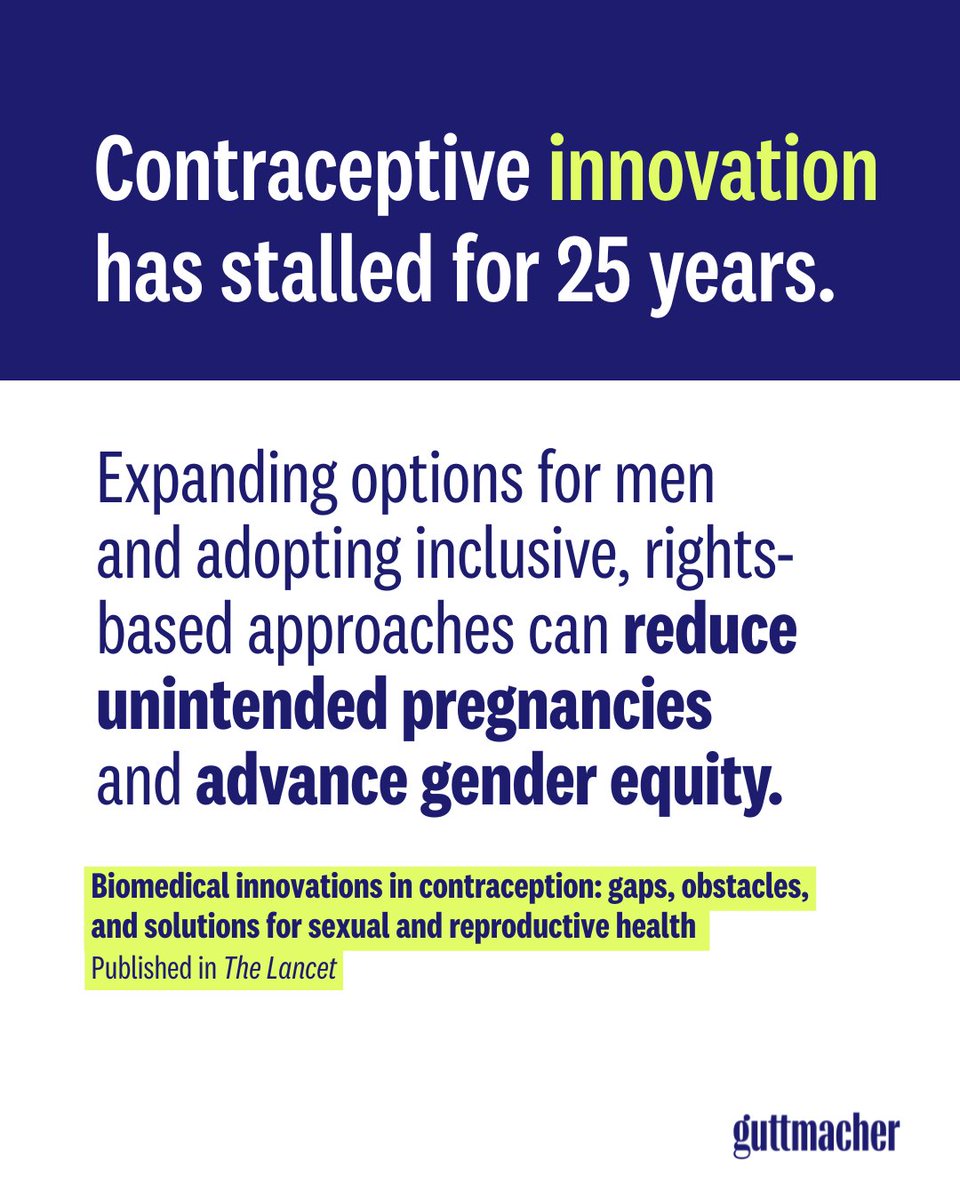 Contraceptive innovation has stalled for 25 years.

Expanding options for men and adopting inclusive, rights-based approaches can reduce unintended pregnancies and advance gender equity.

Biomedical innovations in contraception: gaps, obstacles, and solutions for sexual and reproductive health
Published in The Lancet

guttmacher